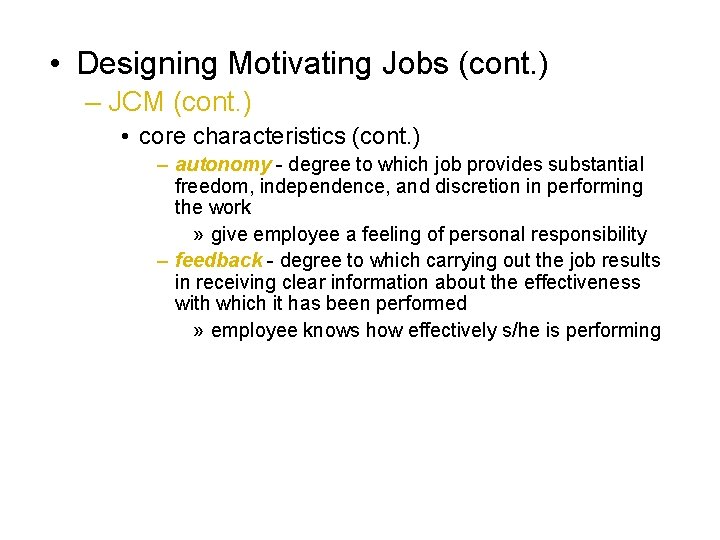 • Designing Motivating Jobs (cont.)

– JCM (cont.)

• core characteristics (cont.)

– autonomy - degree to which job provides substantial freedom, independence, and discretion in performing the work

» give employee a feeling of personal responsibility

– feedback - degree to which carrying out the job results in receiving clear information about the effectiveness with which it has been performed

» employee knows how effectively s/he is performing